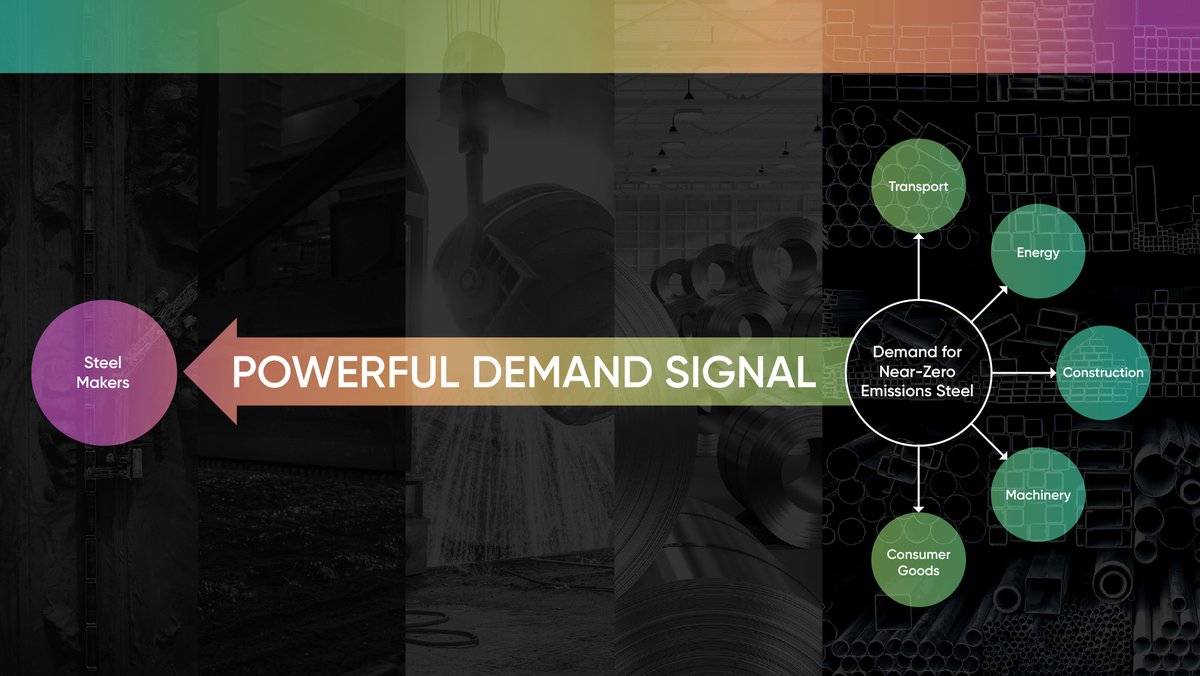 Steel Makers

POWERFUL DEMAND SIGNAL

Demand for Near-Zero Emissions Steel

Transport

Energy

Construction

Machinery

Consumer Goods